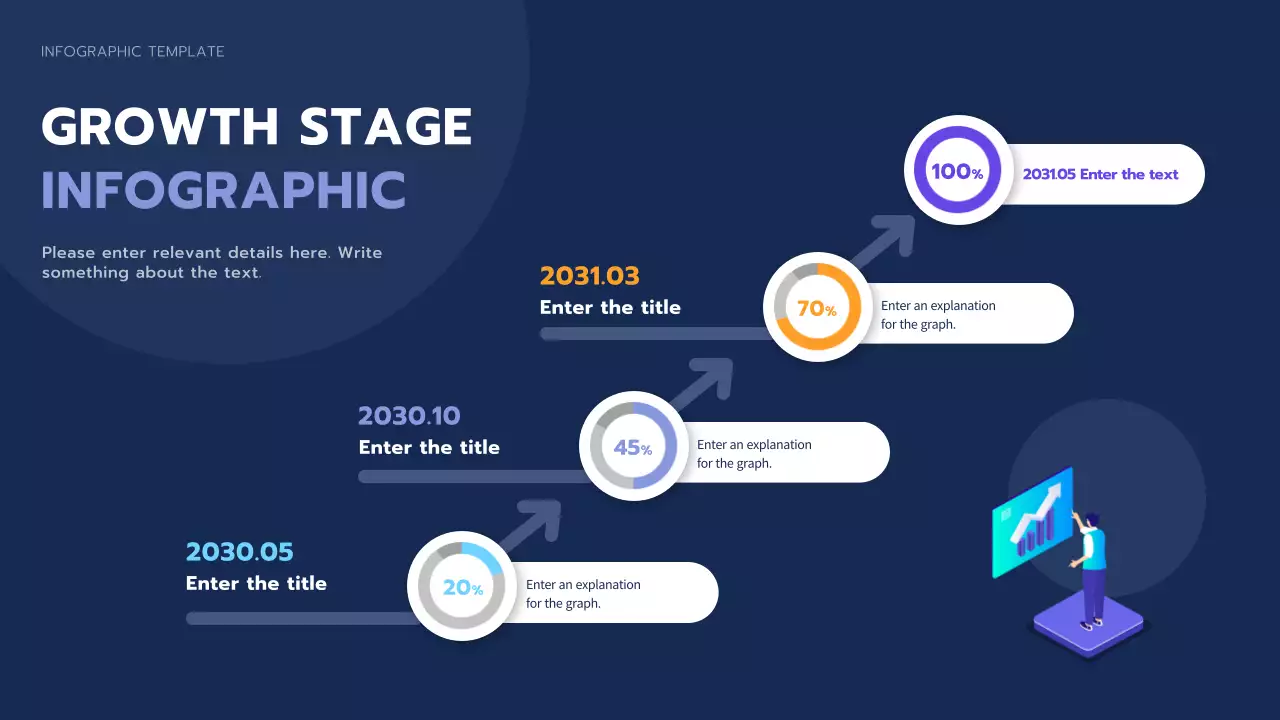 INFOGRAPHIC TEMPLATE

GROWTH STAGE
INFOGRAPHIC

Please enter relevant details here. Write something about the text.

100%

2031.05 Enter the text

2031.03
Enter the title

70%

Enter an explanation for the graph.

2030.10
Enter the title

45%

Enter an explanation for the graph.

2030.05
Enter the title

20%

Enter an explanation for the graph.